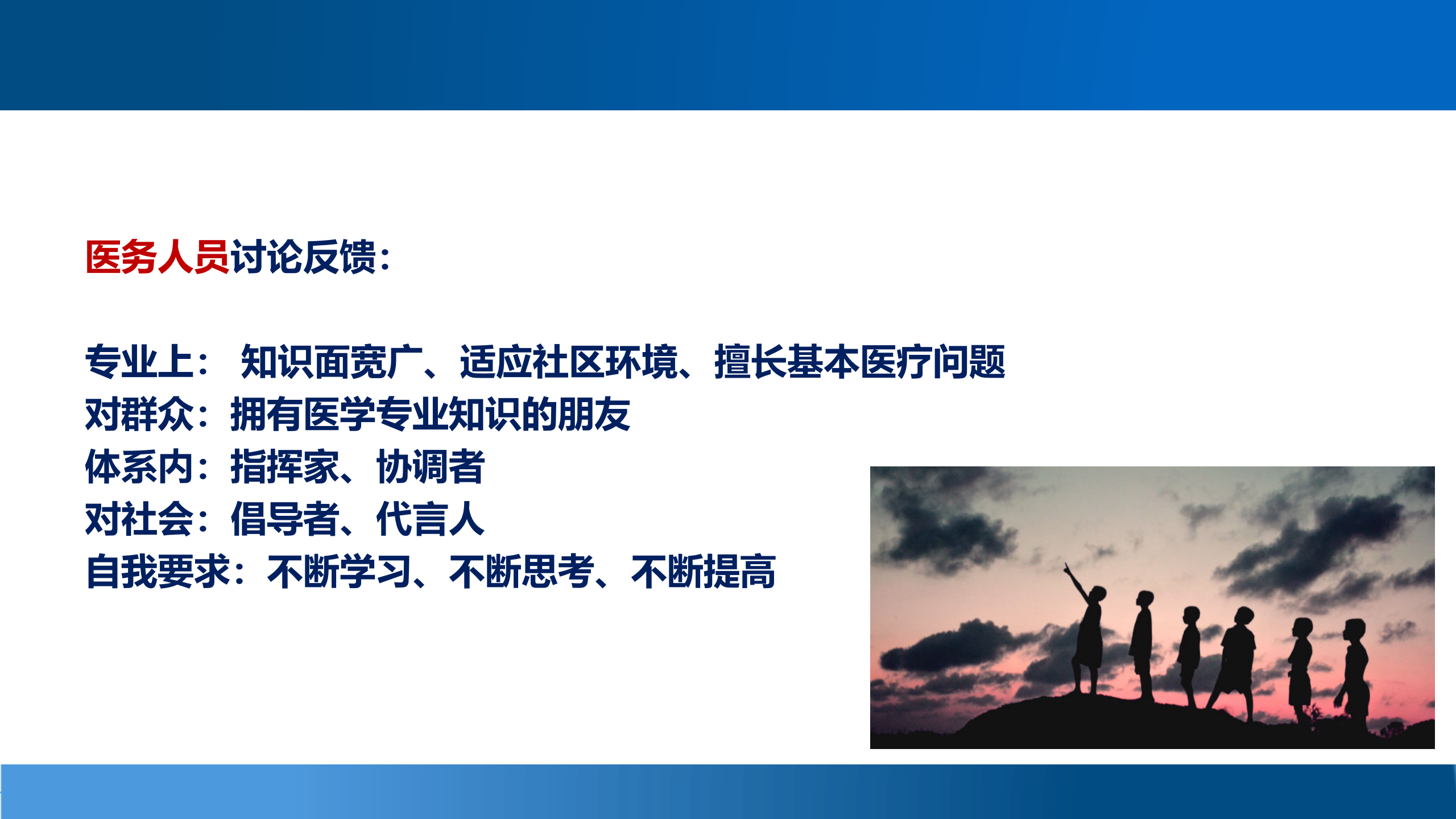 医务人员讨论反馈：

专业上： 知识面宽广、适应社区环境、擅长基本医疗问题
对群众：拥有医学专业知识的朋友
体系内：指挥家、协调者
对社会：倡导者、代言人
自我要求：不断学习、不断思考、不断提高